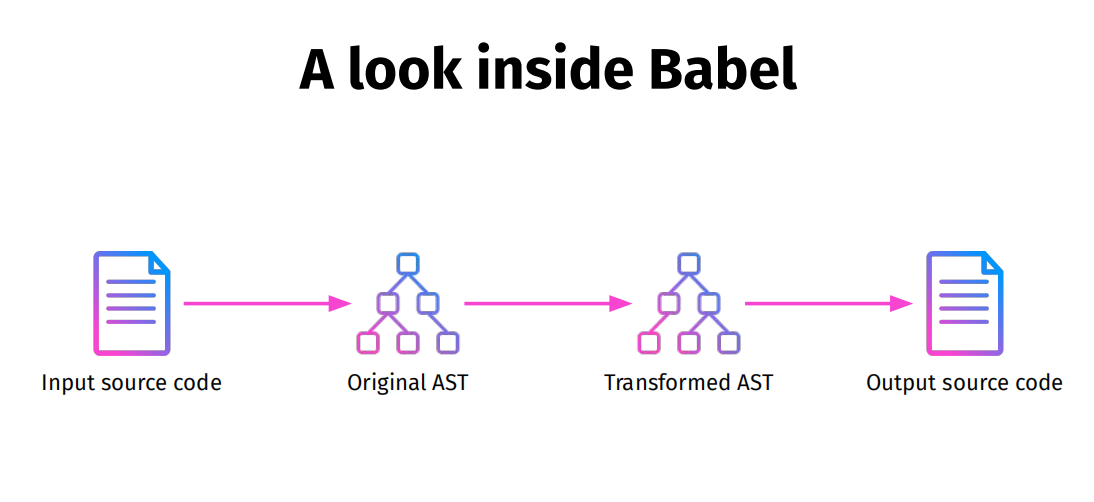 A look inside Babel

Input source code

Original AST

Transformed AST

Output source code